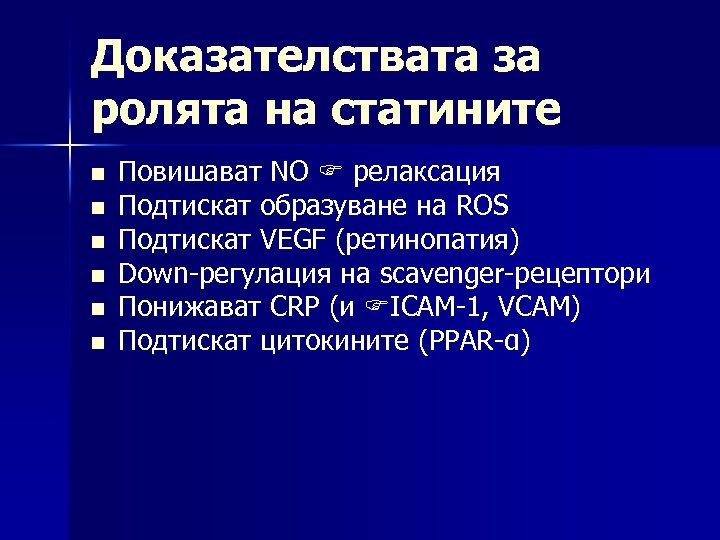 Доказателствата за ролята на статините

- Повишават NO ☞ релаксация
- Подтискат образуване на ROS
- Подтискат VEGF (ретинопатия)
- Down-регулация на scavenger-рецептори
- Понижават CRP (и ☞ICAM-1, VCAM)
- Подтискат цитокините (PPAR-α)